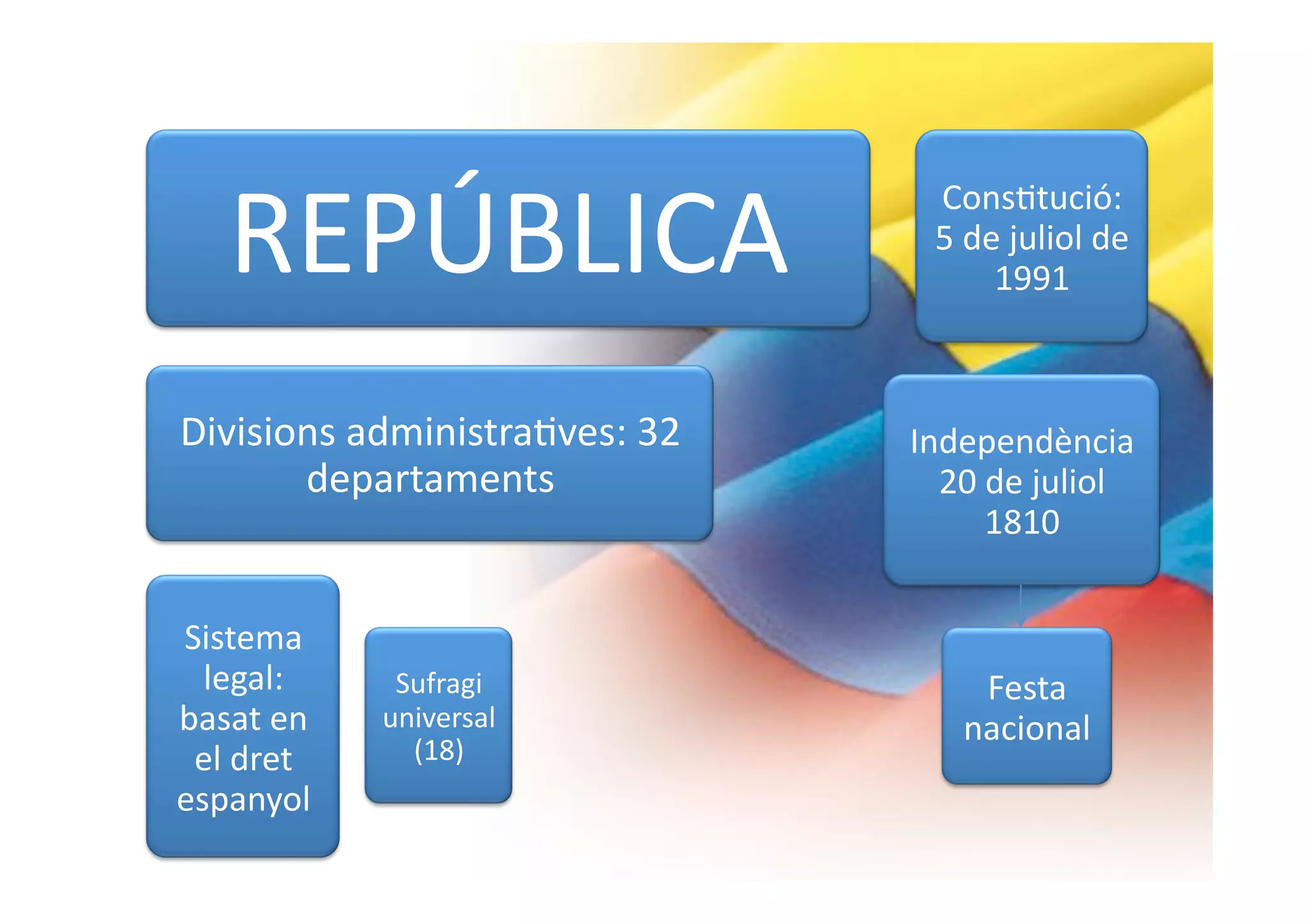 REPÚBLICA

Constitució: 5 de juliol de 1991

Divisions administratives: 32 departaments

Independència 20 de juliol 1810

Sistema legal: basat en el dret espanyol

Sufragi universal (18)

Festa nacional